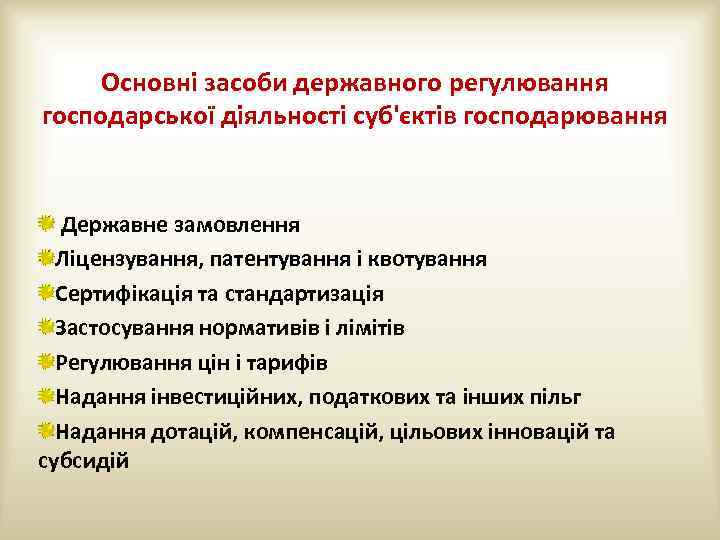 Основні засоби державного регулювання господарської діяльності суб'єктів господарювання

Державне замовлення

Ліцензування, патентування і квотування

Сертифікація та стандартизація

Застосування нормативів і лімітів

Регулювання цін і тарифів

Надання інвестиційних, податкових та інших пільг

Надання дотацій, компенсацій, цільових інновацій та субсидій